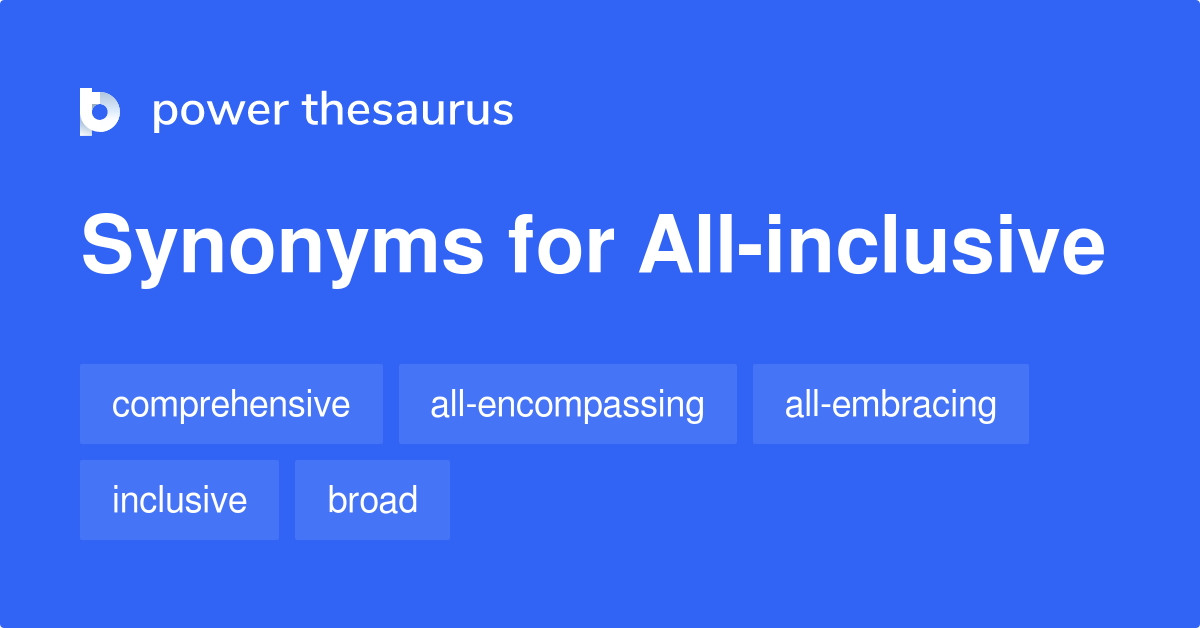 power thesaurus

Synonyms for All-inclusive

comprehensive
all-encompassing
all-embracing
inclusive
broad